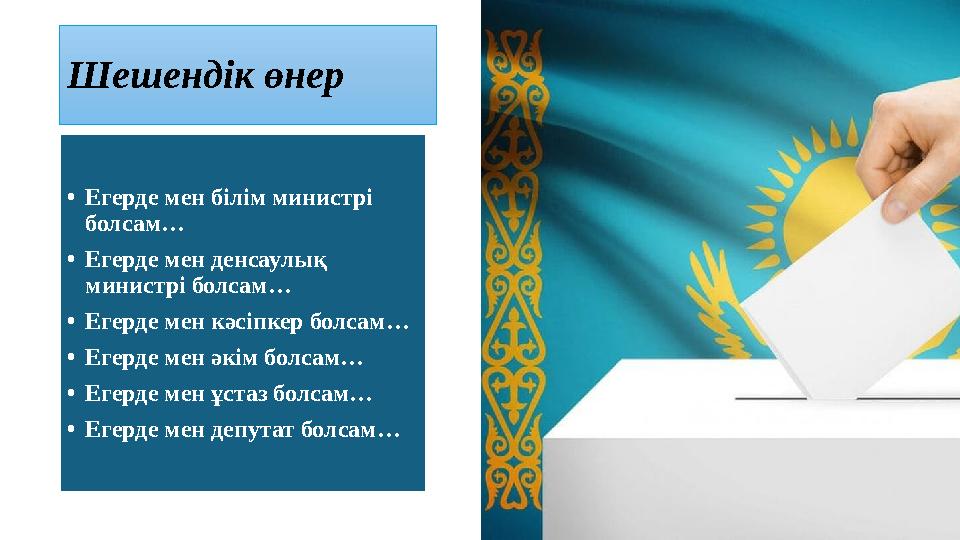 Шешендік өнер

• Егерде мен білім министрі болсам…
• Егерде мен денсаулық министрі болсам…
• Егерде мен кәсіпкер болсам…
• Егерде мен әкім болсам…
• Егерде мен ұстаз болсам…
• Егерде мен депутат болсам…